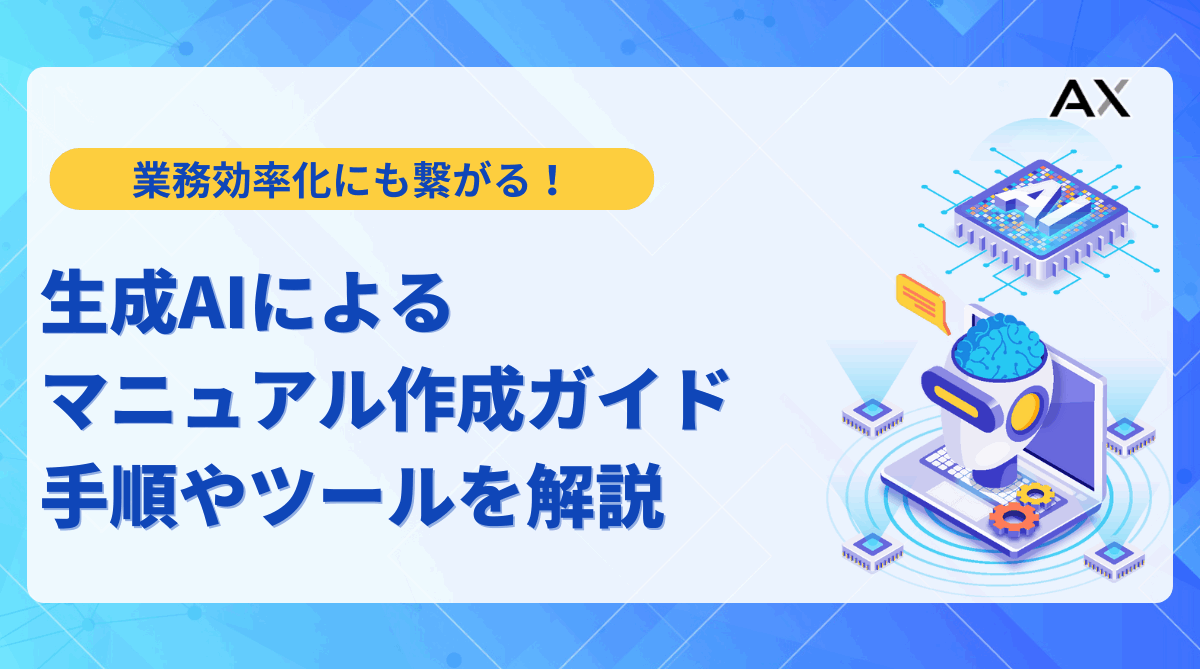 AX

業務効率化にも繋がる！

生成AIによる
マニュアル作成ガイド
手順やツールを解説

AI